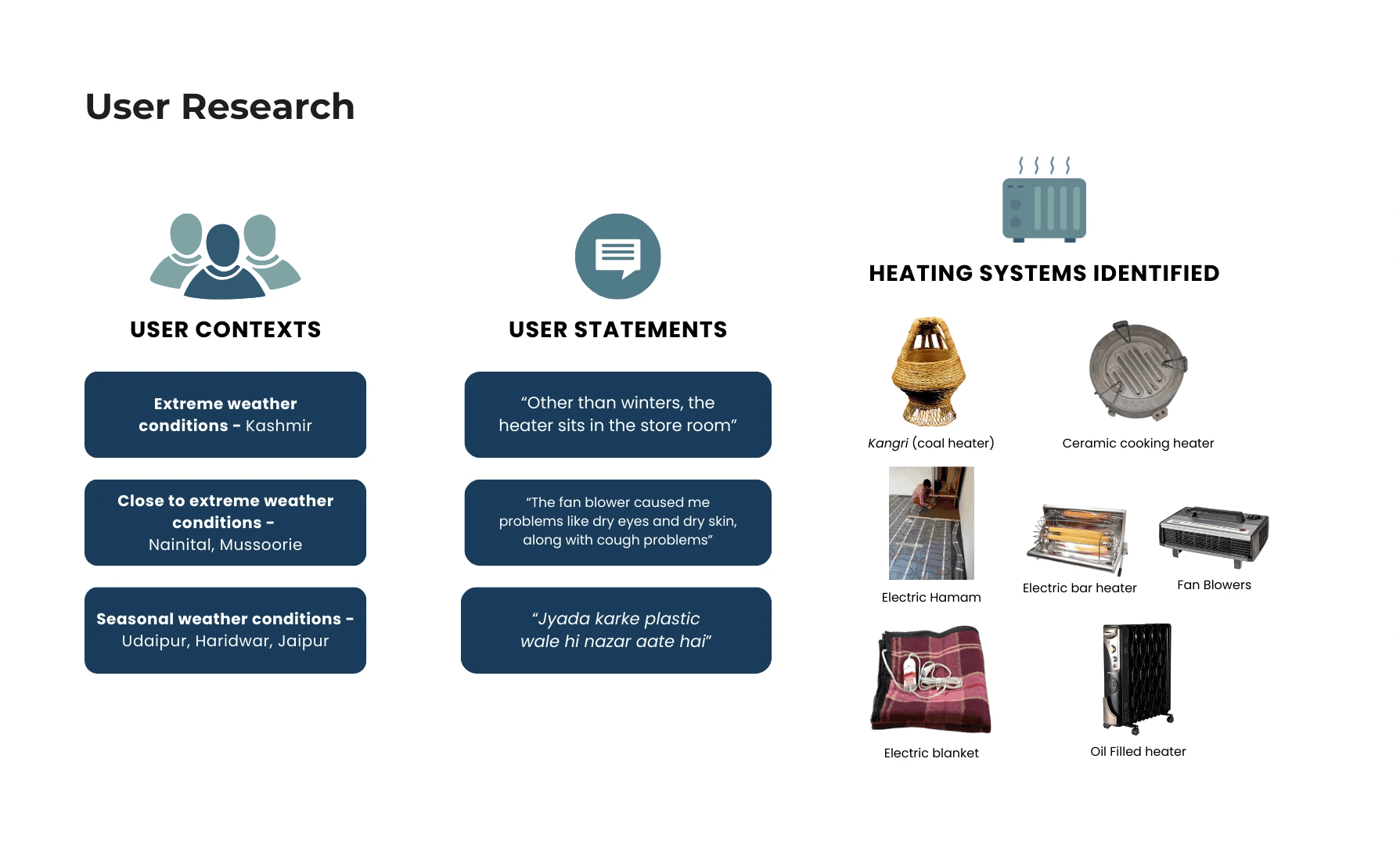 User Research

USER CONTEXTS

Extreme weather conditions - Kashmir

Close to extreme weather conditions - Nainital, Mussoorie

Seasonal weather conditions - Udaipur, Haridwar, Jaipur

USER STATEMENTS

“Other than winters, the heater sits in the store room”

“The fan blower caused me problems like dry eyes and dry skin, along with cough problems”

“Jyada karke plastic wale hi nazar aate hai”

HEATING SYSTEMS IDENTIFIED

Kangri (coal heater)

Ceramic cooking heater

Electric Hamam

Electric bar heater

Fan Blowers

Electric blanket

Oil Filled heater